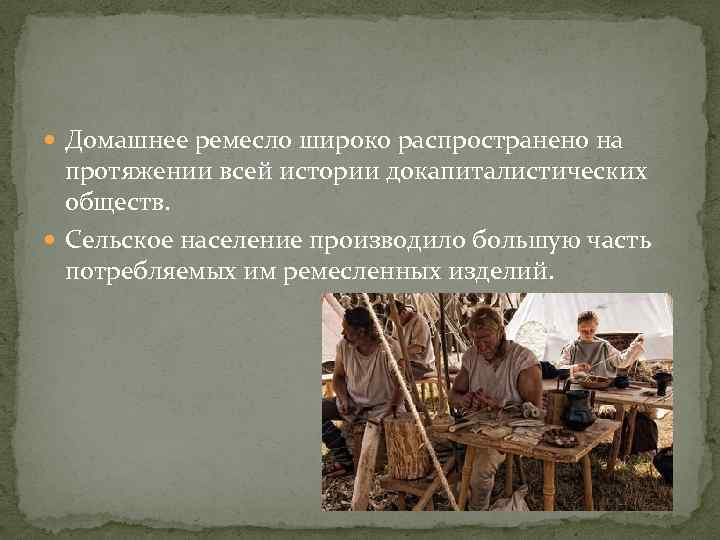 Домашнее ремесло широко распространено на протяжении всей истории докапиталистических обществ.

Сельское население производило большую часть потребляемых им ремесленных изделий.